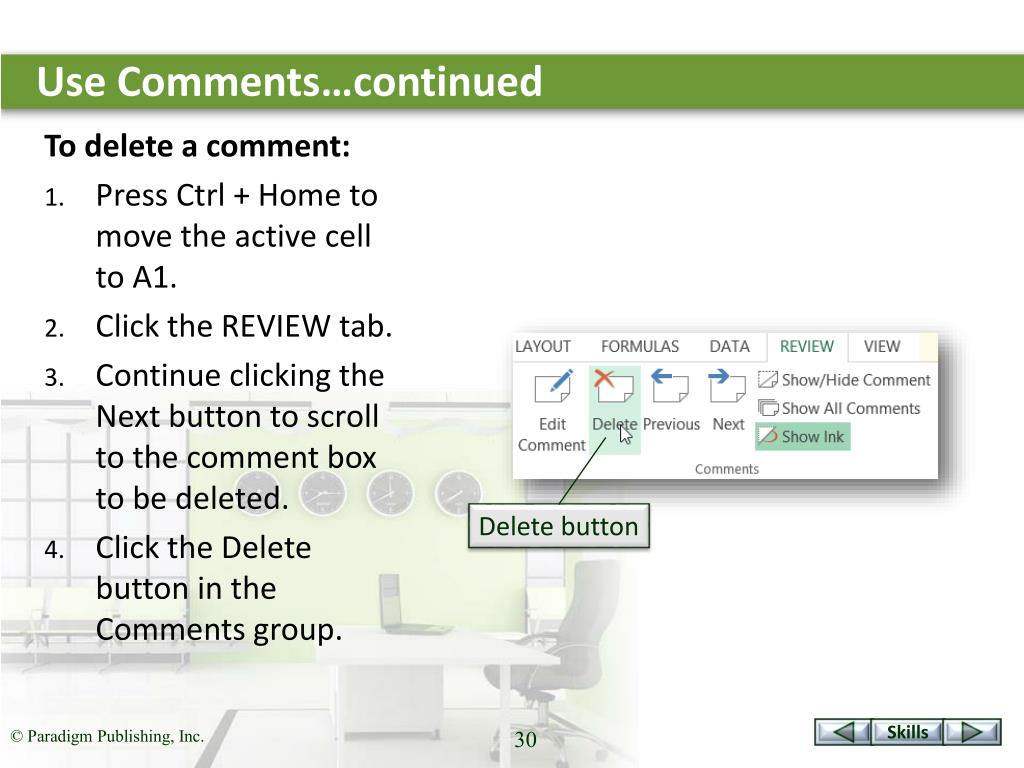 Use Comments…continued

To delete a comment:

1. Press Ctrl + Home to move the active cell to A1.
2. Click the REVIEW tab.
3. Continue clicking the Next button to scroll to the comment box to be deleted.
4. Click the Delete button in the Comments group.

LAYOUT FORMULAS DATA REVIEW VIEW

Edit Comment
Delete
Previous
Next
Show/Hide Comment
Show All Comments
Show Ink
Comments

Delete button

© Paradigm Publishing, Inc.

30

Skills